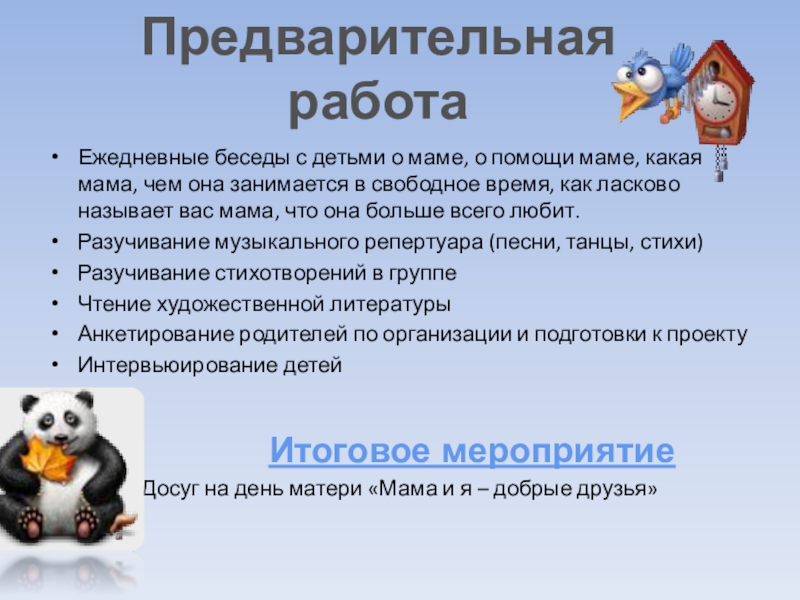 Предварительная работа

• Ежедневные беседы с детьми о маме, о помощи маме, какая мама, чем она занимается в свободное время, как ласково называет вас мама, что она больше всего любит.
• Разучивание музыкального репертуара (песни, танцы, стихи)
• Разучивание стихотворений в группе
• Чтение художественной литературы
• Анкетирование родителей по организации и подготовки к проекту
• Интервьюирование детей

Итоговое мероприятие

Досуг на день матери «Мама и я – добрые друзья»